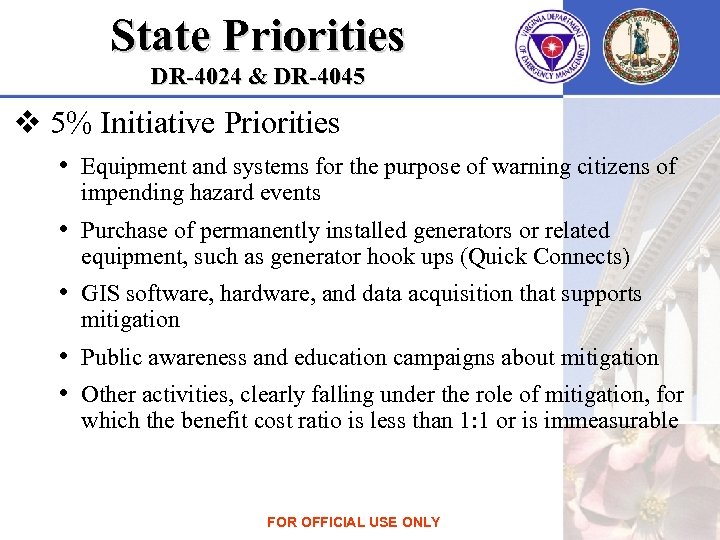 State Priorities
DR-4024 & DR-4045

VIRGINIA DEPARTMENT OF EMERGENCY MANAGEMENT

VIRGINIA

❖ 5% Initiative Priorities

• Equipment and systems for the purpose of warning citizens of impending hazard events

• Purchase of permanently installed generators or related equipment, such as generator hook ups (Quick Connects)

• GIS software, hardware, and data acquisition that supports mitigation

• Public awareness and education campaigns about mitigation

• Other activities, clearly falling under the role of mitigation, for which the benefit cost ratio is less than 1:1 or is immeasurable

FOR OFFICIAL USE ONLY